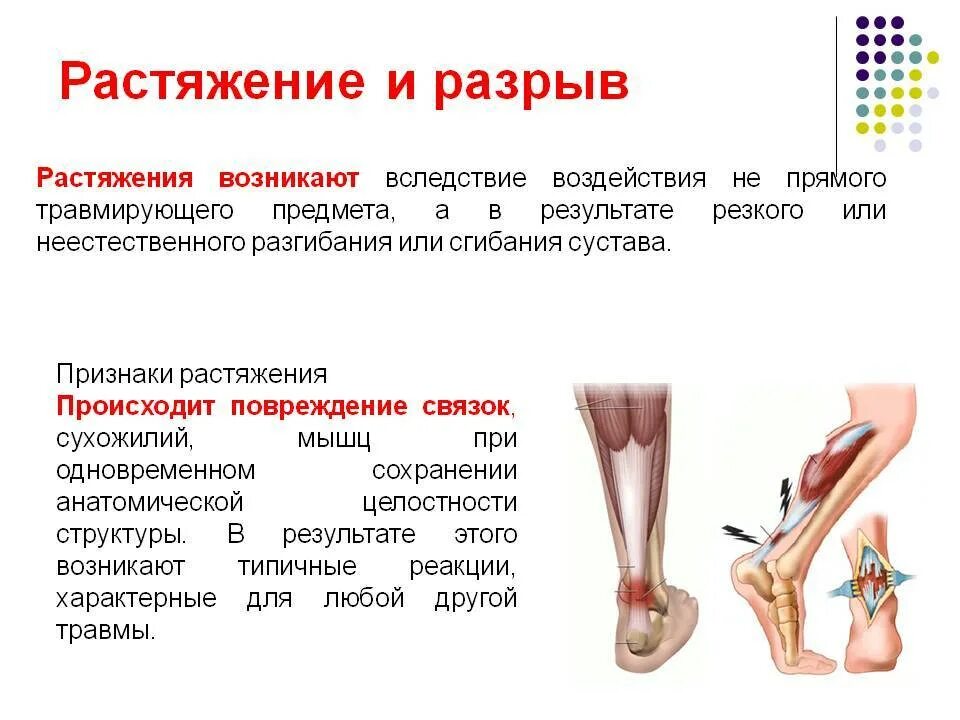 Растяжение и разрыв

Растяжения возникают вследствие воздействия не прямого травмирующего предмета, а в результате резкого или неестественного разгибания или сгибания сустава.

Признаки растяжения
Происходит повреждение связок, сухожилий, мышц при одновременном сохранении анатомической целостности структуры. В результате этого возникают типичные реакции, характерные для любой другой травмы.